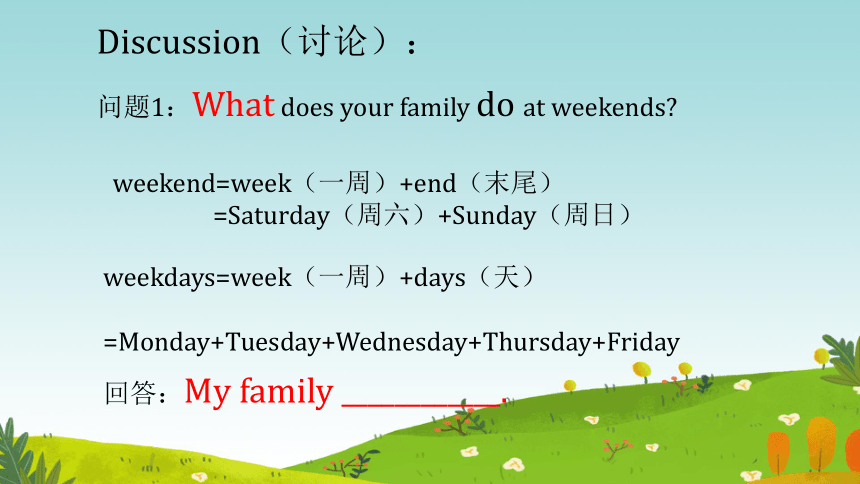 Discussion（讨论）：

问题1：What does your family do at weekends?

weekend=week（一周）+end（末尾）
=Saturday（周六）+Sunday（周日）

weekdays=week（一周）+days（天）

=Monday+Tuesday+Wednesday+Thursday+Friday

回答：My family ____________.